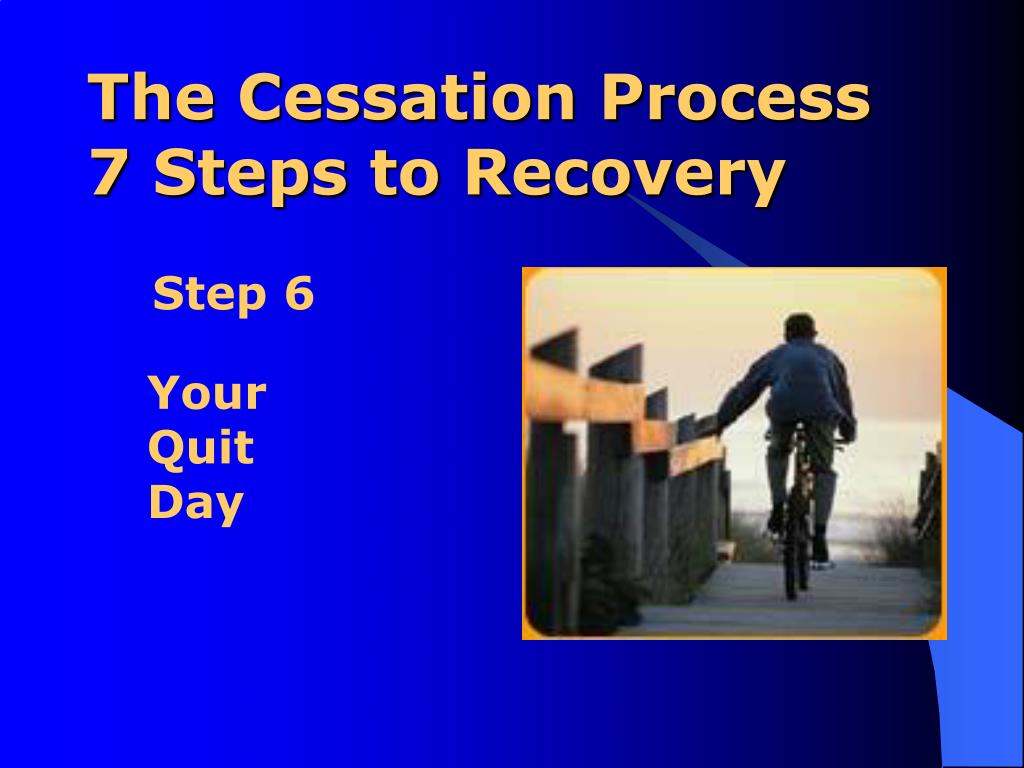 The Cessation Process
7 Steps to Recovery

Step 6

Your
Quit
Day